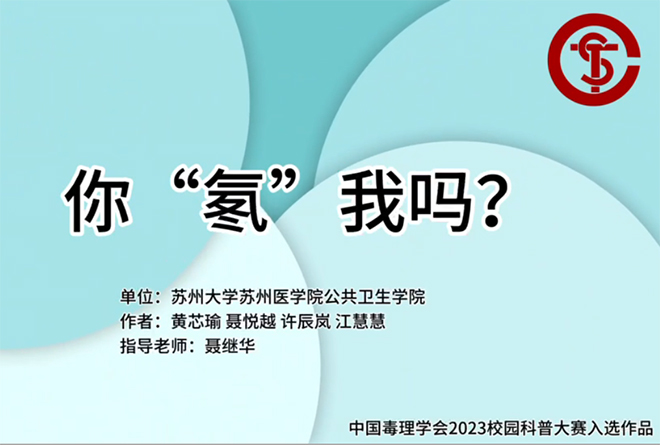 你“氡”我吗?

单位：苏州大学苏州医学院公共卫生学院
作者：黄芯瑜 聂悦越 许辰岚 江慧慧
指导老师：聂继华

中国毒理学会2023校园科普大赛入选作品